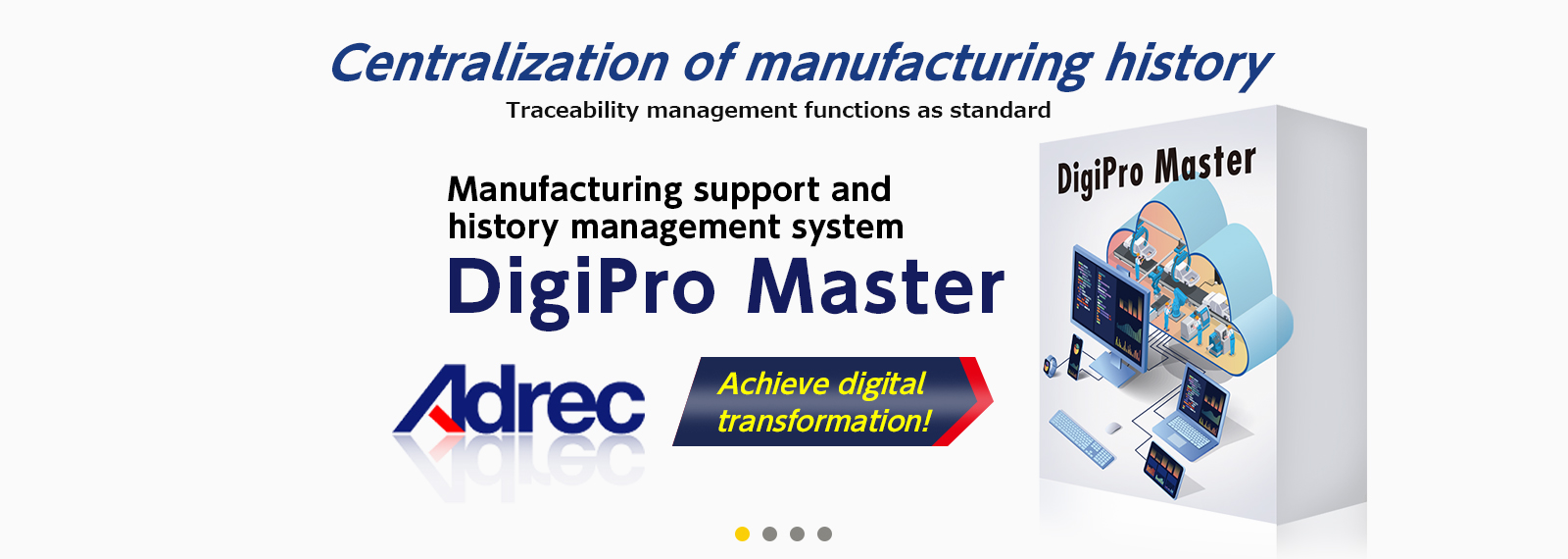 Centralization of manufacturing history

Traceability management functions as standard

Manufacturing support and history management system

DigiPro Master

Adrec

Achieve digital transformation!

DigiPro Master